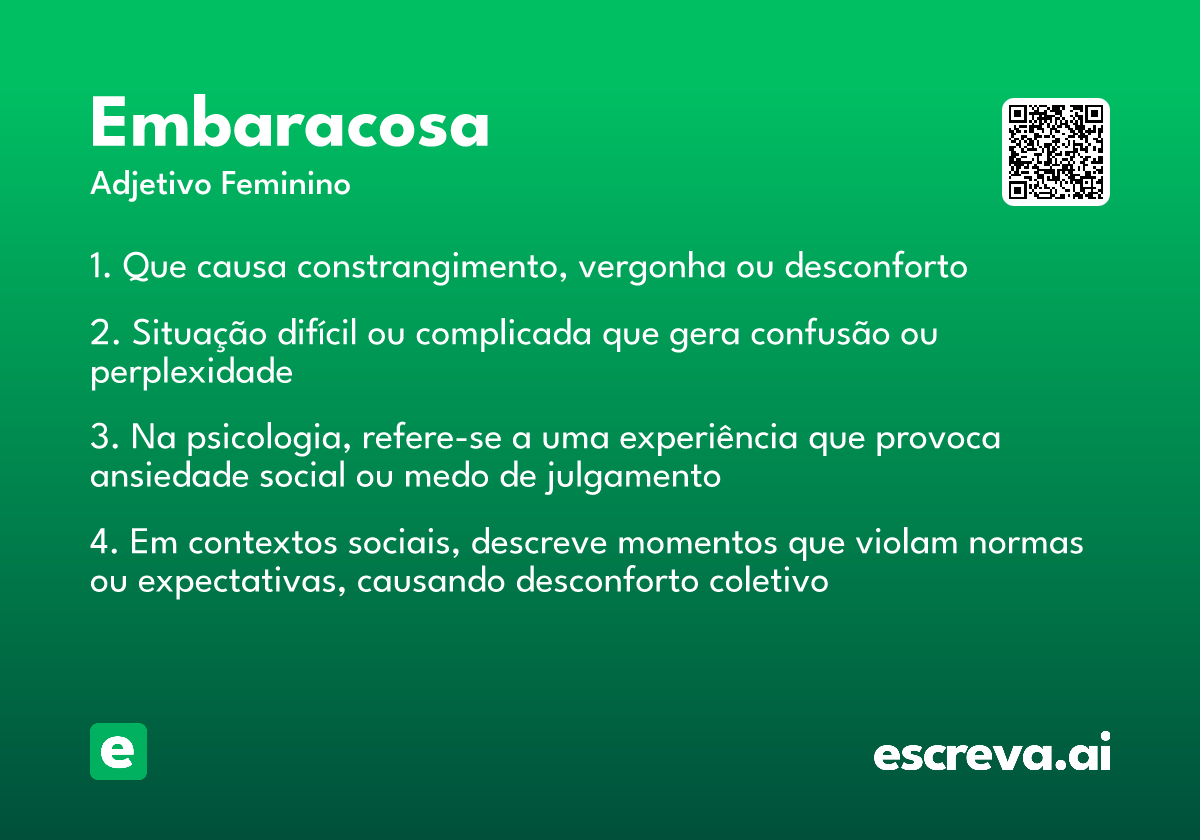 Embaracosa
Adjetivo Feminino

1. Que causa constrangimento, vergonha ou desconforto

2. Situação difícil ou complicada que gera confusão ou perplexidade

3. Na psicologia, refere-se a uma experiência que provoca ansiedade social ou medo de julgamento

4. Em contextos sociais, descreve momentos que violam normas ou expectativas, causando desconforto coletivo

e

escreva.ai